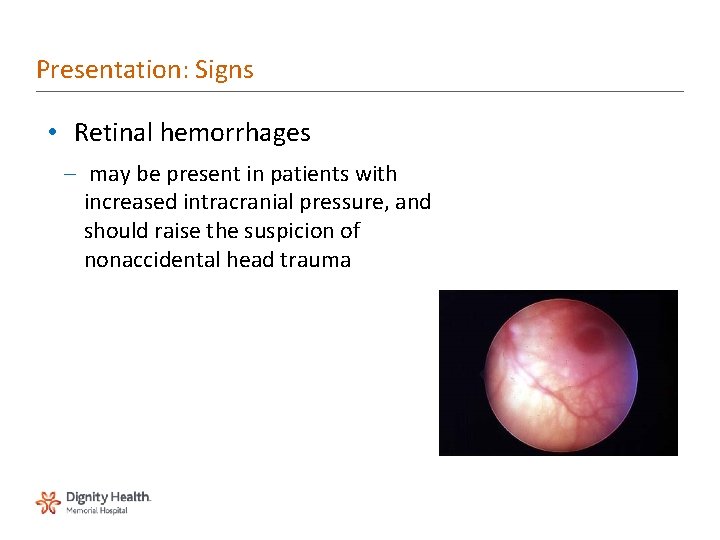 Presentation: Signs

• Retinal hemorrhages

– may be present in patients with increased intracranial pressure, and should raise the suspicion of nonaccidental head trauma

Dignity Health.
Memorial Hospital